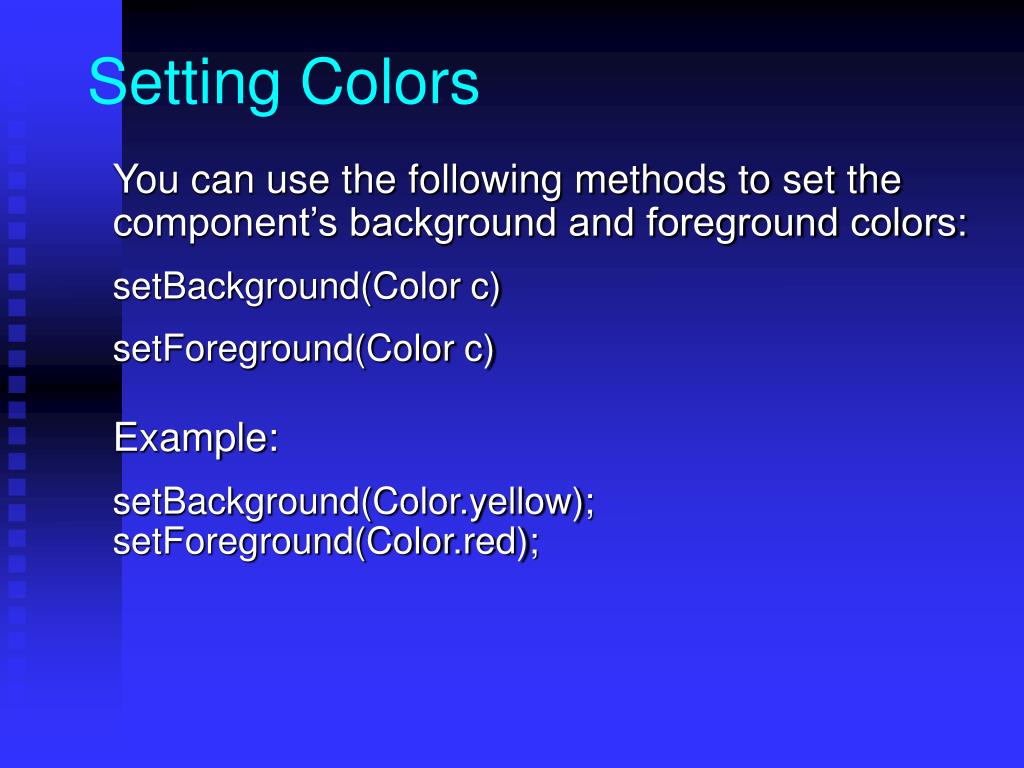 Setting Colors

You can use the following methods to set the component’s background and foreground colors:

setBackground(Color c)

setForeground(Color c)

Example:

setBackground(Color.yellow);
setForeground(Color.red);